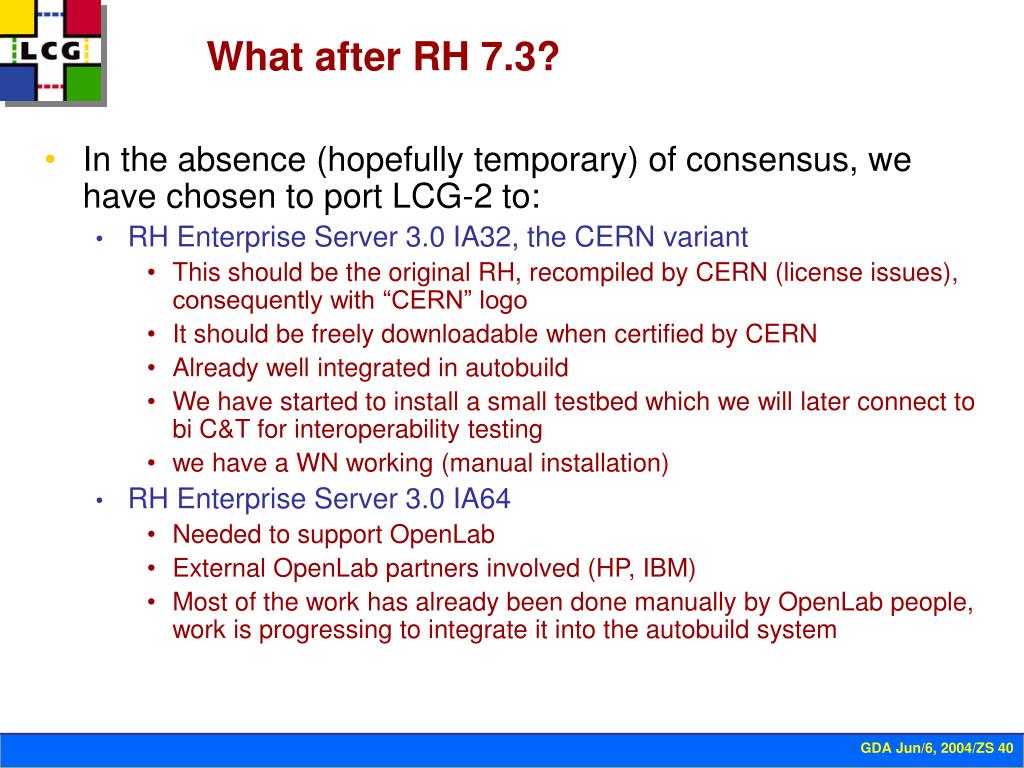 LCG

What after RH 7.3?

• In the absence (hopefully temporary) of consensus, we have chosen to port LCG-2 to:
  • RH Enterprise Server 3.0 IA32, the CERN variant
    • This should be the original RH, recompiled by CERN (license issues), consequently with “CERN” logo
    • It should be freely downloadable when certified by CERN
    • Already well integrated in autobuild
    • We have started to install a small testbed which we will later connect to bi C&T for interoperability testing
    • we have a WN working (manual installation)
  • RH Enterprise Server 3.0 IA64
    • Needed to support OpenLab
    • External OpenLab partners involved (HP, IBM)
    • Most of the work has already been done manually by OpenLab people, work is progressing to integrate it into the autobuild system

GDA Jun/6, 2004/ZS 40